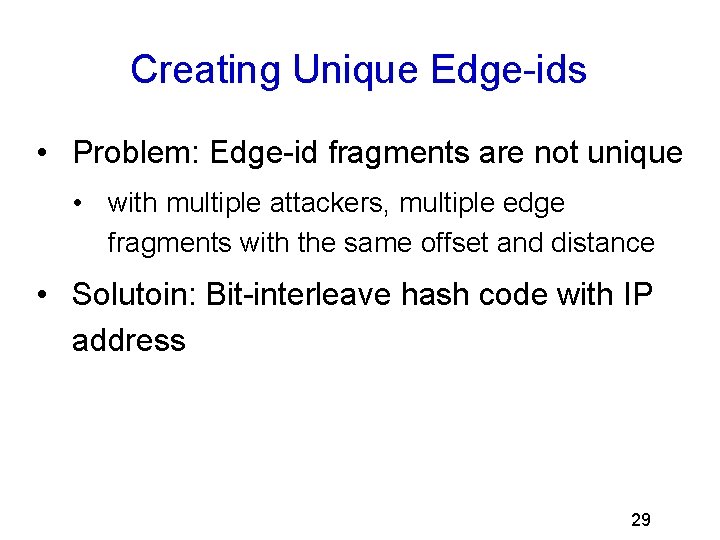 Creating Unique Edge-ids

• Problem: Edge-id fragments are not unique

• with multiple attackers, multiple edge fragments with the same offset and distance

• Solutoin: Bit-interleave hash code with IP address

29